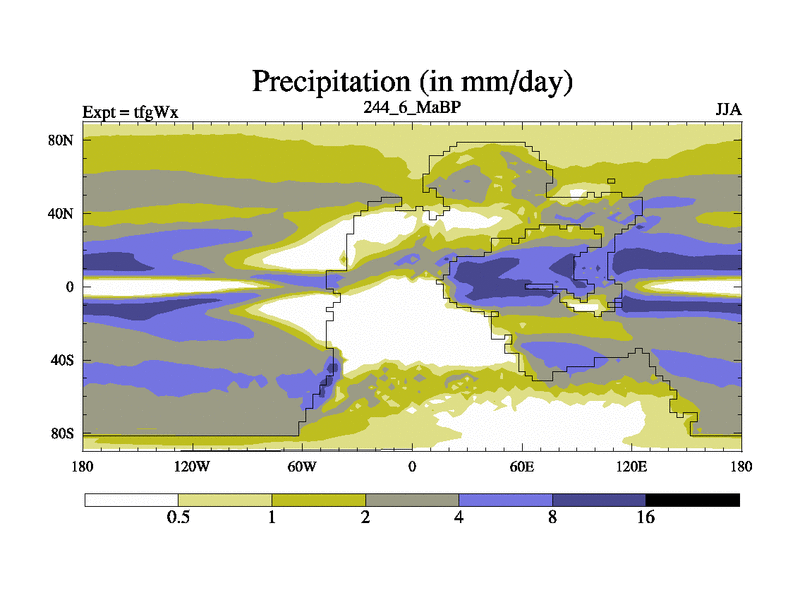 Precipitation (in mm/day)

Expt = tfgWx

244_6_MaBP

JJA

80N
40N
0
40S
80S

180
120W
60W
0
60E
120E
180

0.5
1
2
4
8
16